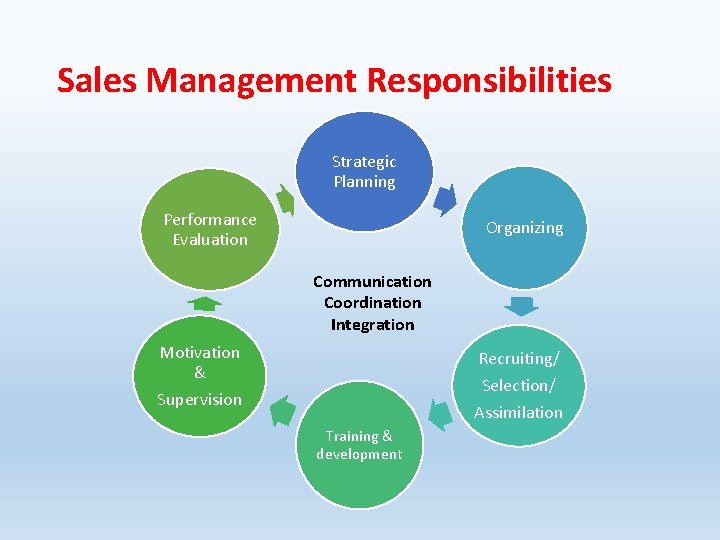 Sales Management Responsibilities

Strategic Planning

Organizing

Recruiting/ Selection/ Assimilation

Training & development

Motivation & Supervision

Performance Evaluation

Communication
Coordination
Integration